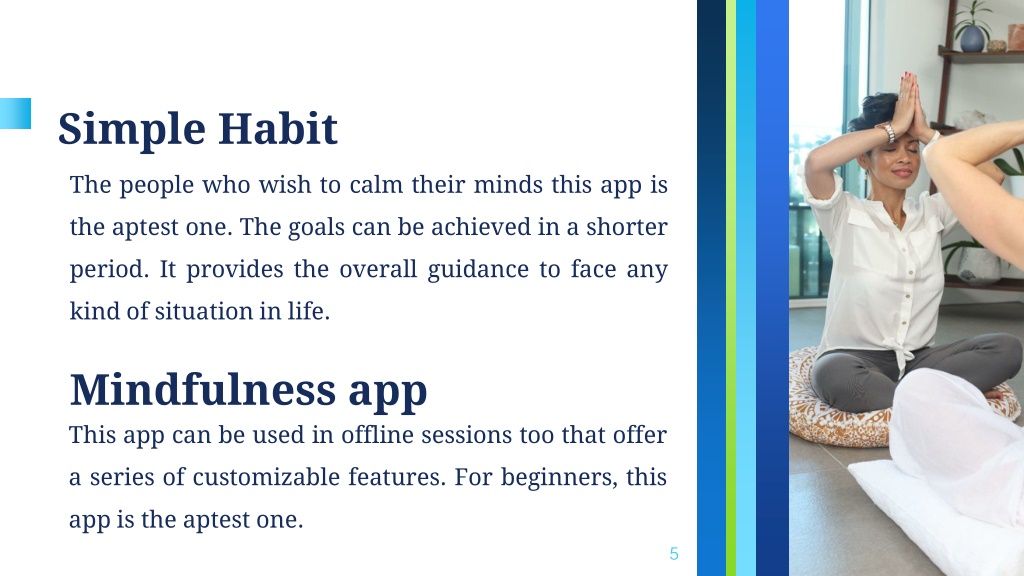 Simple Habit

The people who wish to calm their minds this app is the aptest one. The goals can be achieved in a shorter period. It provides the overall guidance to face any kind of situation in life.

Mindfulness app

This app can be used in offline sessions too that offer a series of customizable features. For beginners, this app is the aptest one.

5